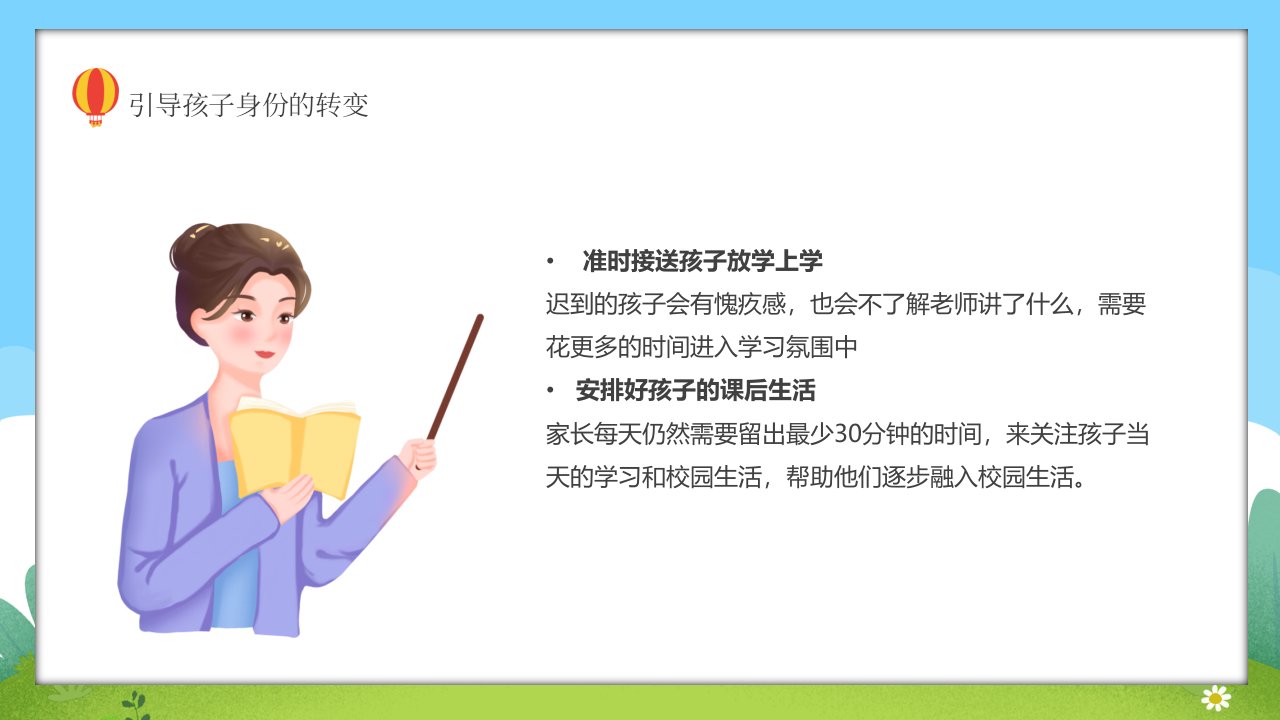 引导孩子身份的转变

• 准时接送孩子放学上学

迟到的孩子会有愧疚感，也会不了解老师讲了什么，需要花更多的时间进入学习氛围中

• 安排好孩子的课后生活

家长每天仍然需要留出最少30分钟的时间，来关注孩子当天的学习和校园生活，帮助他们逐步融入校园生活。